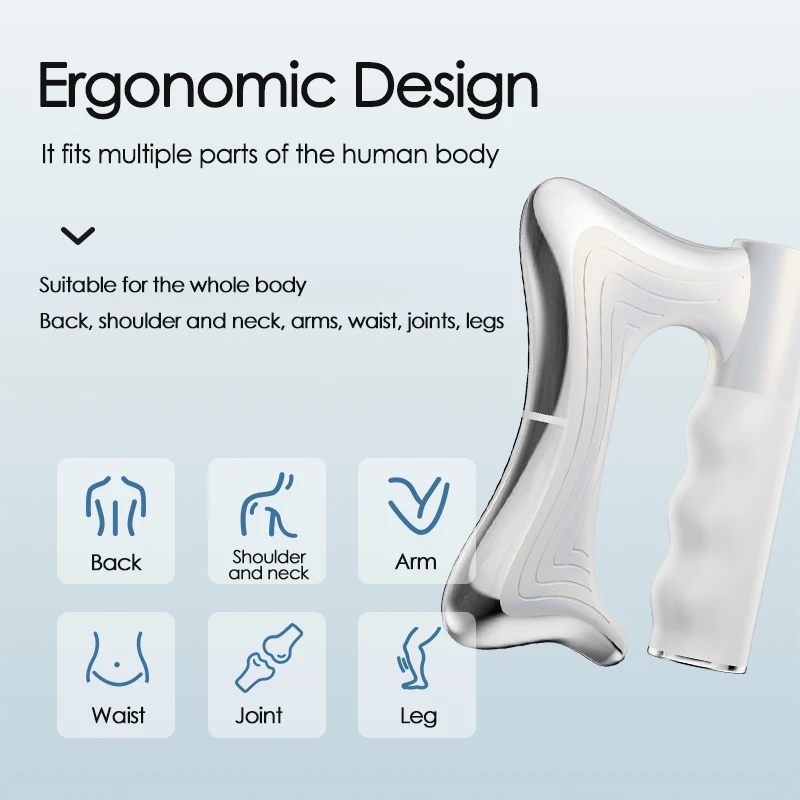 Ergonomic Design

It fits multiple parts of the human body

Suitable for the whole body

Back, shoulder and neck, arms, waist, joints, legs

Back

Shoulder and neck

Arm

Waist

Joint

Leg